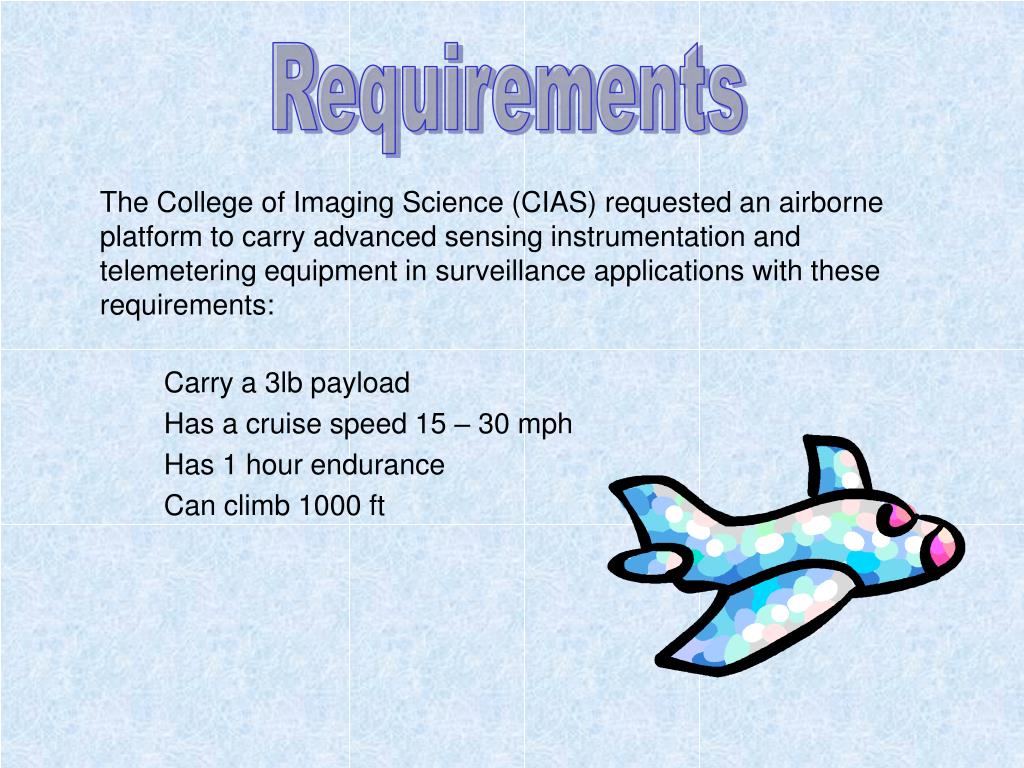 Requirements

The College of Imaging Science (CIAS) requested an airborne platform to carry advanced sensing instrumentation and telemetering equipment in surveillance applications with these requirements:

Carry a 3lb payload
Has a cruise speed 15 – 30 mph
Has 1 hour endurance
Can climb 1000 ft